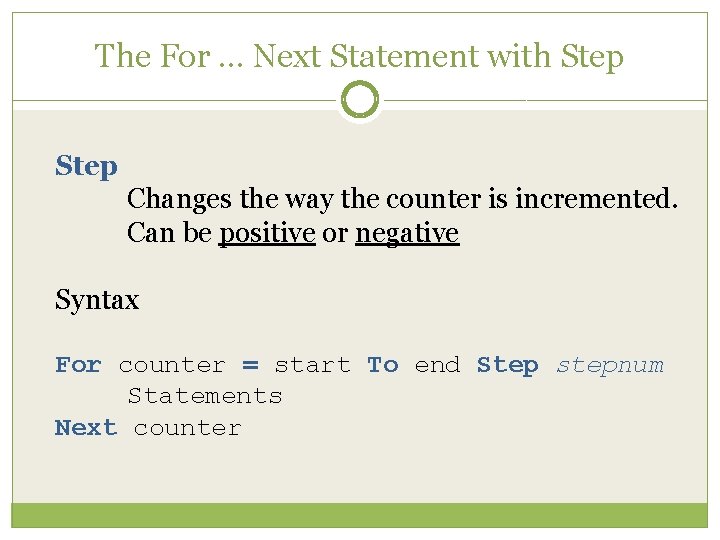 The For … Next Statement with Step

Step

Changes the way the counter is incremented.
Can be positive or negative

Syntax

For counter = start To end Step stepnum
Statements
Next counter